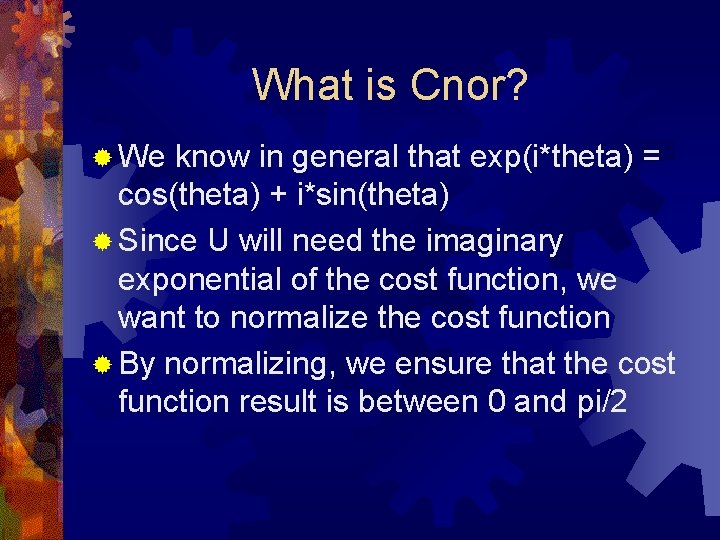 What is Cnor?

We know in general that exp(i*theta) = cos(theta) + i*sin(theta)

Since U will need the imaginary exponential of the cost function, we want to normalize the cost function

By normalizing, we ensure that the cost function result is between 0 and pi/2